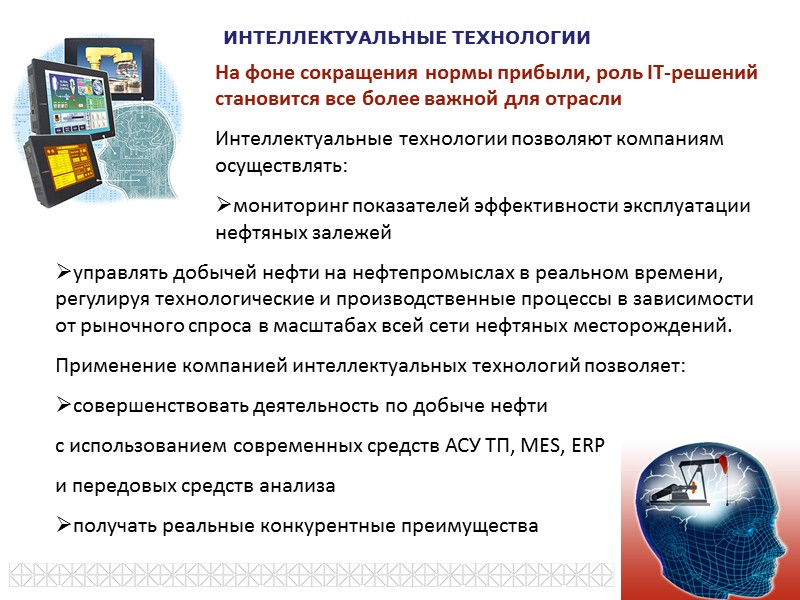 ИНТЕЛЛЕКТУАЛЬНЫЕ ТЕХНОЛОГИИ

На фоне сокращения нормы прибыли, роль IT-решений становится все более важной для отрасли

Интеллектуальные технологии позволяют компаниям осуществлять:

➢мониторинг показателей эффективности эксплуатации нефтяных залежей

➢управлять добычей нефти на нефтепромыслах в реальном времени, регулируя технологические и производственные процессы в зависимости от рыночного спроса в масштабах всей сети нефтяных месторождений.

Применение компанией интеллектуальных технологий позволяет:

➢совершенствовать деятельность по добыче нефти

с использованием современных средств АСУ ТП, MES, ERP

и передовых средств анализа

➢получать реальные конкурентные преимущества